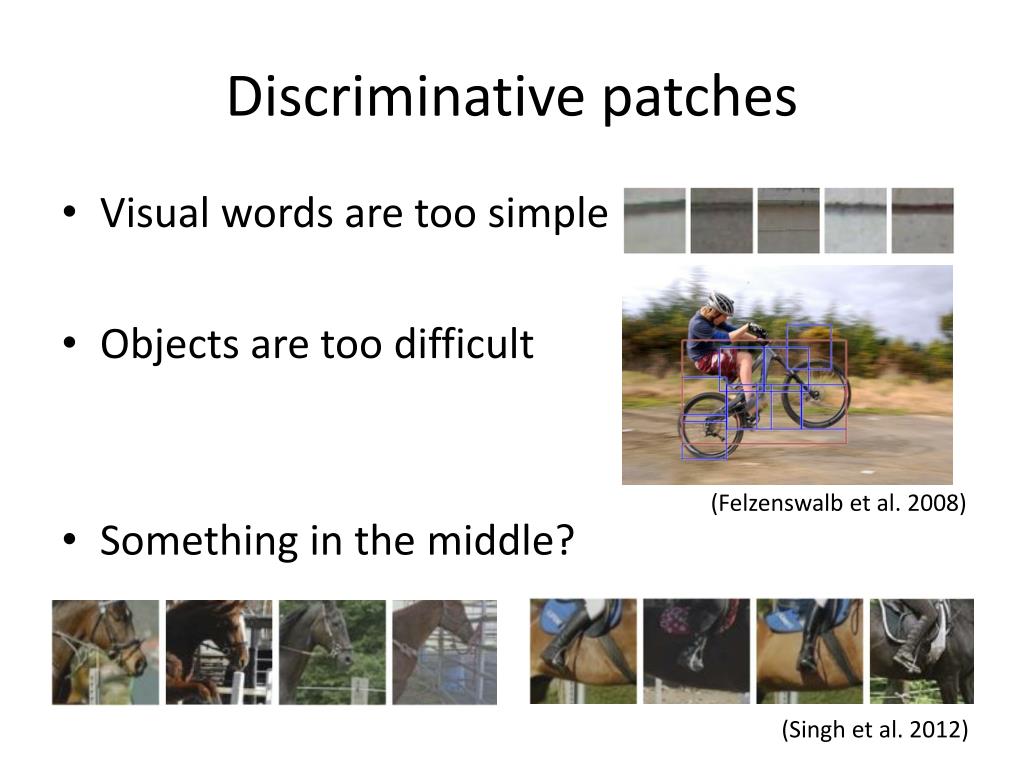 Discriminative patches

• Visual words are too simple

• Objects are too difficult

(Felzenswalb et al. 2008)

• Something in the middle?

(Singh et al. 2012)